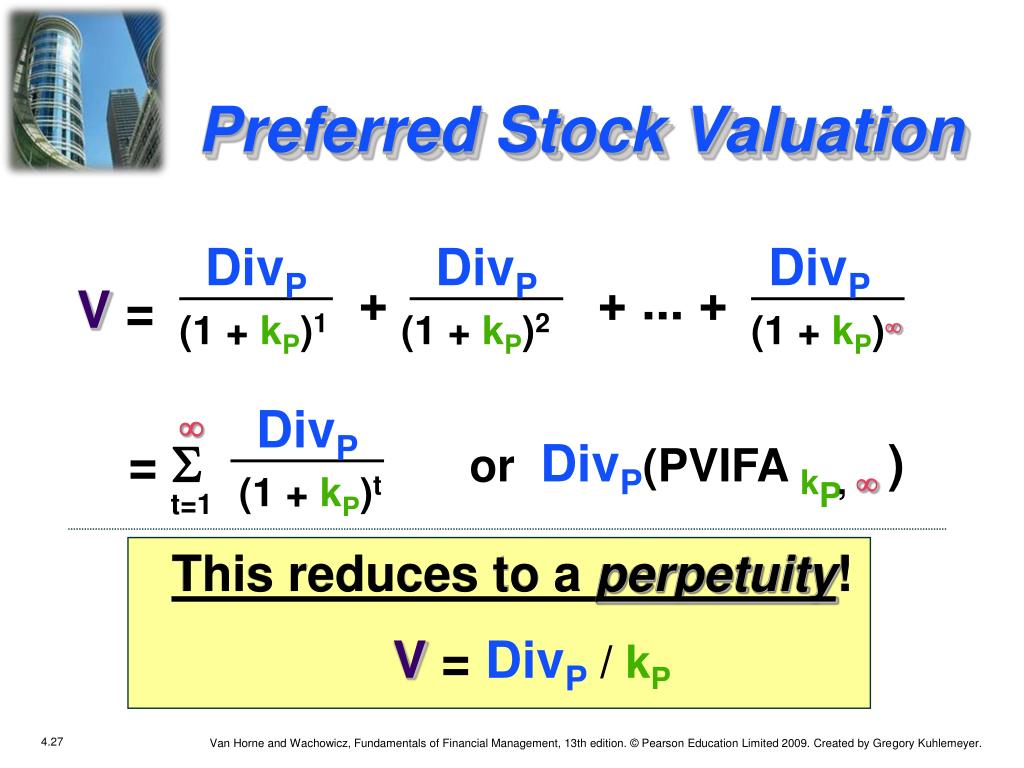 Preferred Stock Valuation

$V = \frac{Div_P}{(1 + k_P)^1} + \frac{Div_P}{(1 + k_P)^2} + ... + \frac{Div_P}{(1 + k_P)^\infty}$

$= \sum_{t=1}^{\infty} \frac{Div_P}{(1 + k_P)^t}$ or $Div_P(PVIFA_{k_P, \infty})$

This reduces to a perpetuity!

$V = Div_P / k_P$

4.27

Van Horne and Wachowicz, Fundamentals of Financial Management, 13th edition. © Pearson Education Limited 2009. Created by Gregory Kuhlemeyer.